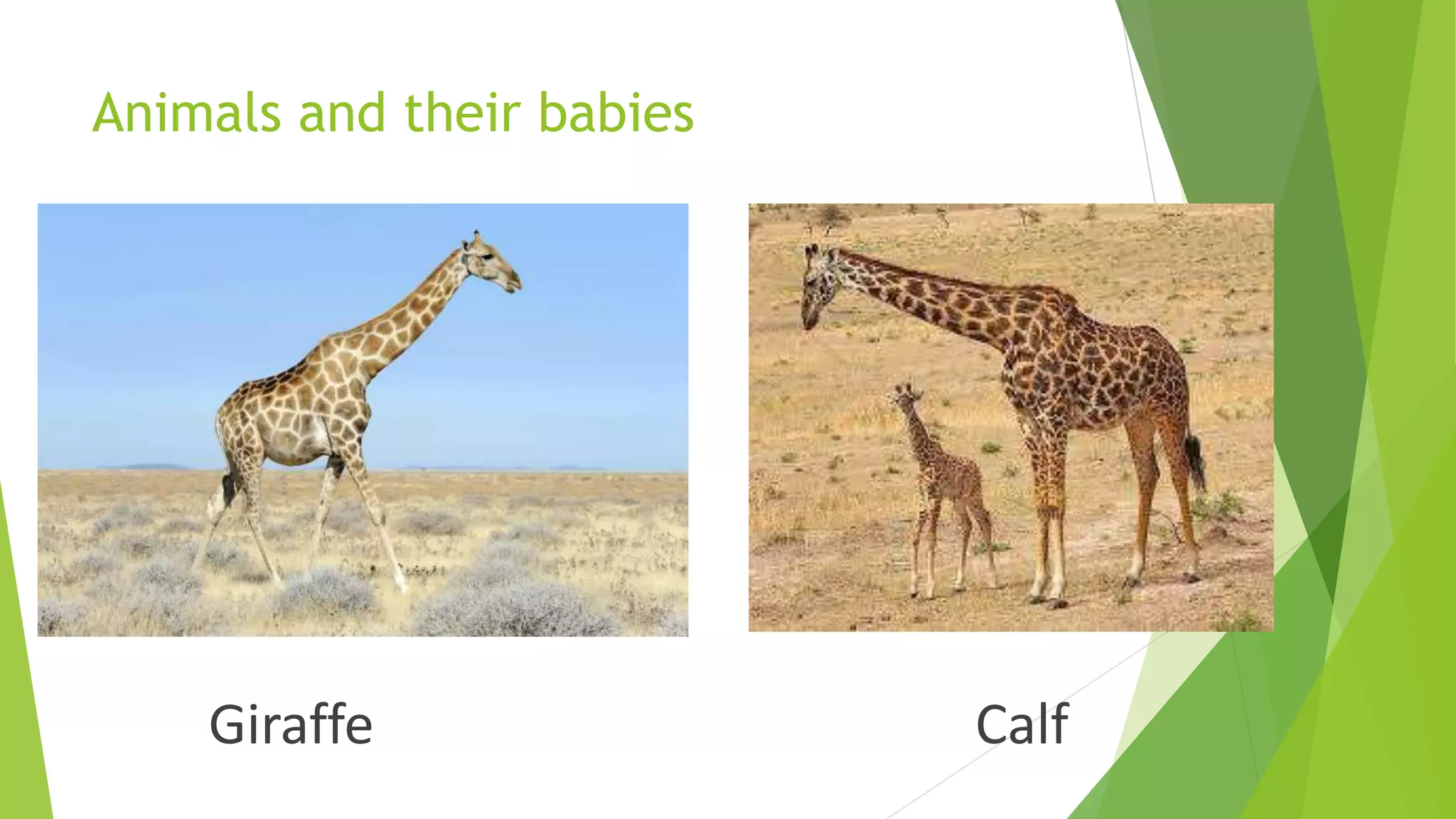 Animals and their babies

Giraffe

Calf